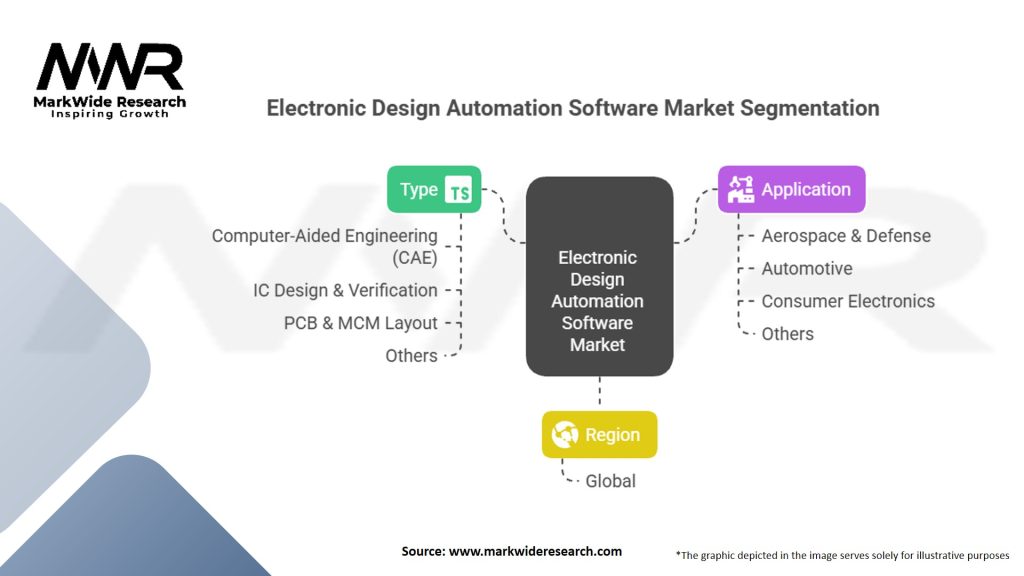 MWR
MarkWide Research
Inspiring Growth

Electronic Design Automation Software Market Segmentation

Type TS

Computer-Aided Engineering (CAE)

IC Design & Verification

PCB & MCM Layout

Others

Electronic Design Automation Software Market

Application

Aerospace & Defense

Automotive

Consumer Electronics

Others

Region

Global

Source: www.markwideresearch.com

*The graphic depicted in the image serves solely for illustrative purposes